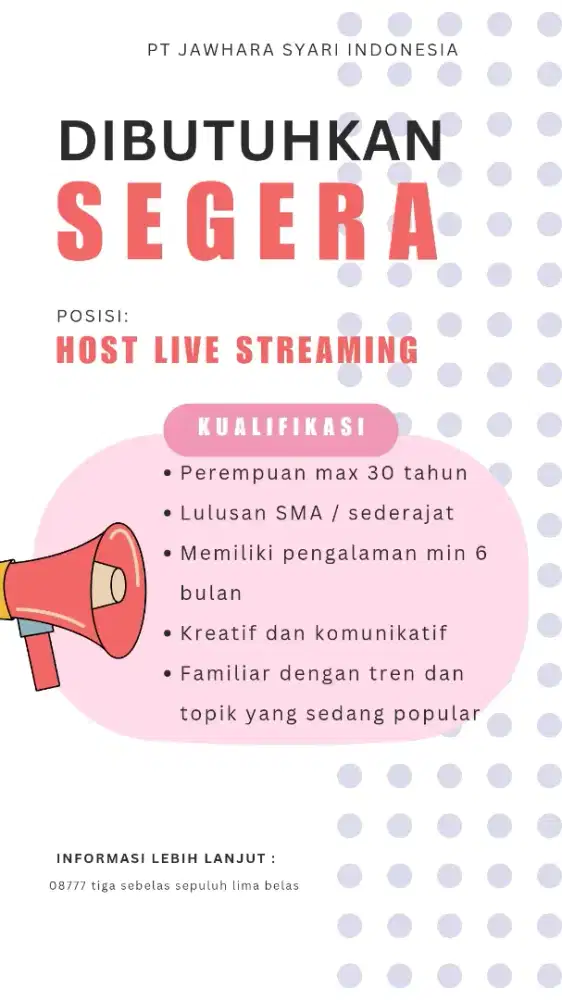 PT JAWHARA SYARI INDONESIA

DIBUTUHKAN
SEGERA

POSISI:
HOST LIVE STREAMING

KUALIFIKASI

• Perempuan max 30 tahun
• Lulusan SMA / sederajat
• Memiliki pengalaman min 6 bulan
• Kreatif dan komunikatif
• Familiar dengan tren dan topik yang sedang popular

INFORMASI LEBIH LANJUT :
08777 tiga sebelas sepuluh lima belas